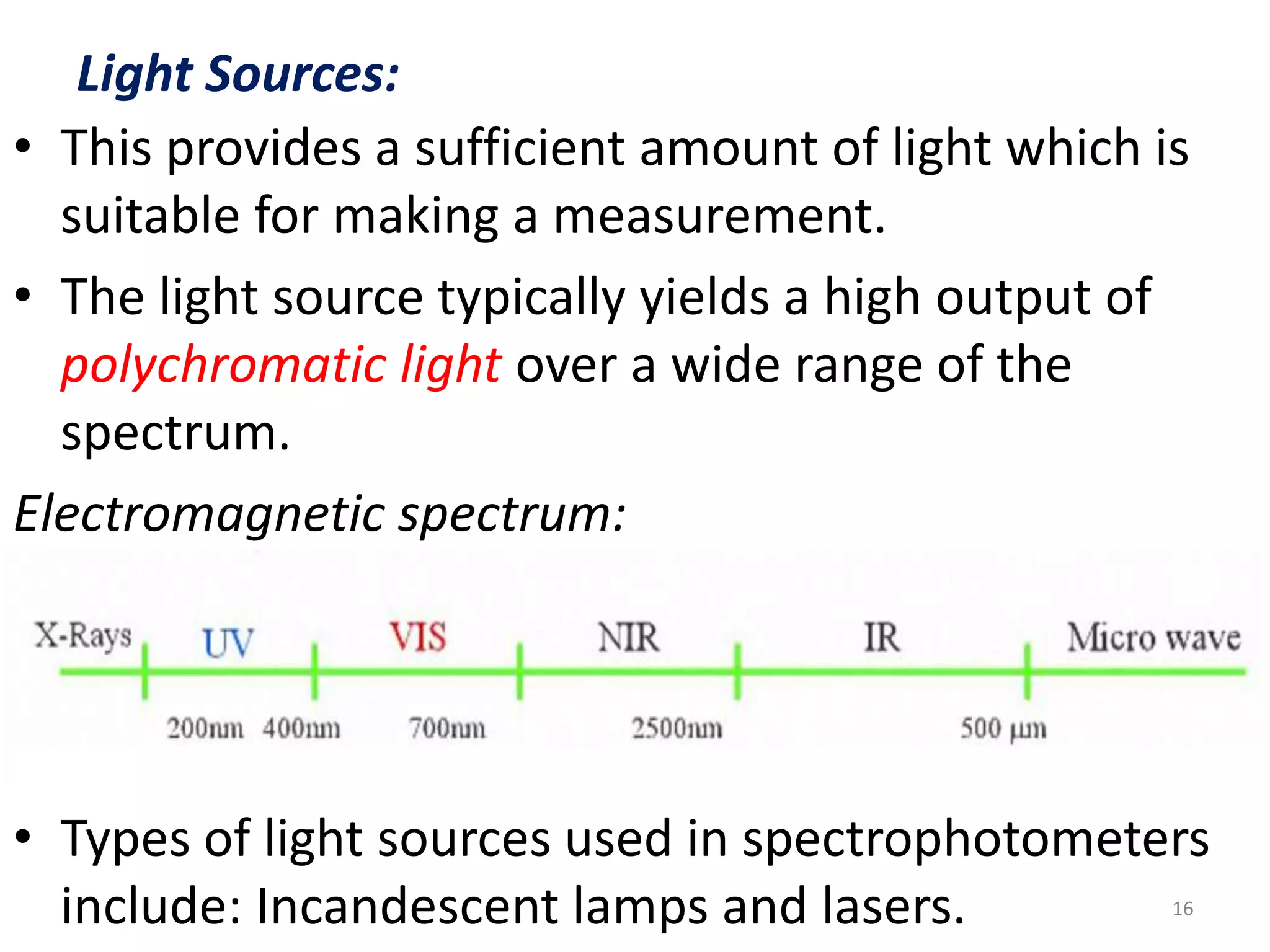 Light Sources:

• This provides a sufficient amount of light which is suitable for making a measurement.

• The light source typically yields a high output of polychromatic light over a wide range of the spectrum.

Electromagnetic spectrum:

X-Rays UV VIS NIR IR Micro wave

200nm 400nm 700nm 2500nm 500 µm

• Types of light sources used in spectrophotometers include: Incandescent lamps and lasers.

16